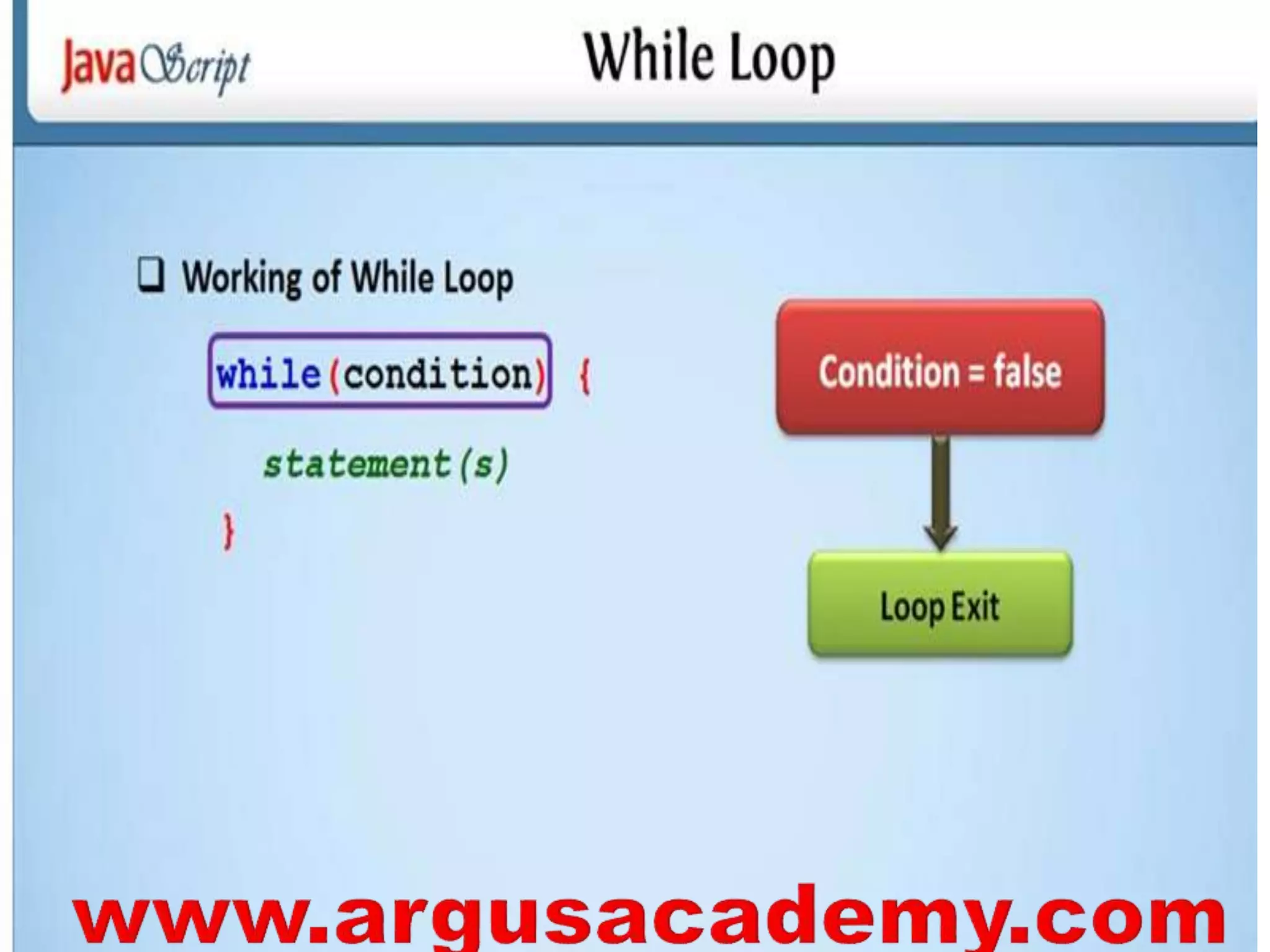 JavaScript

While Loop

❑ Working of While Loop

while(condition) {

statement(s)

}

Condition = false

Loop Exit

www.argusacademy.com